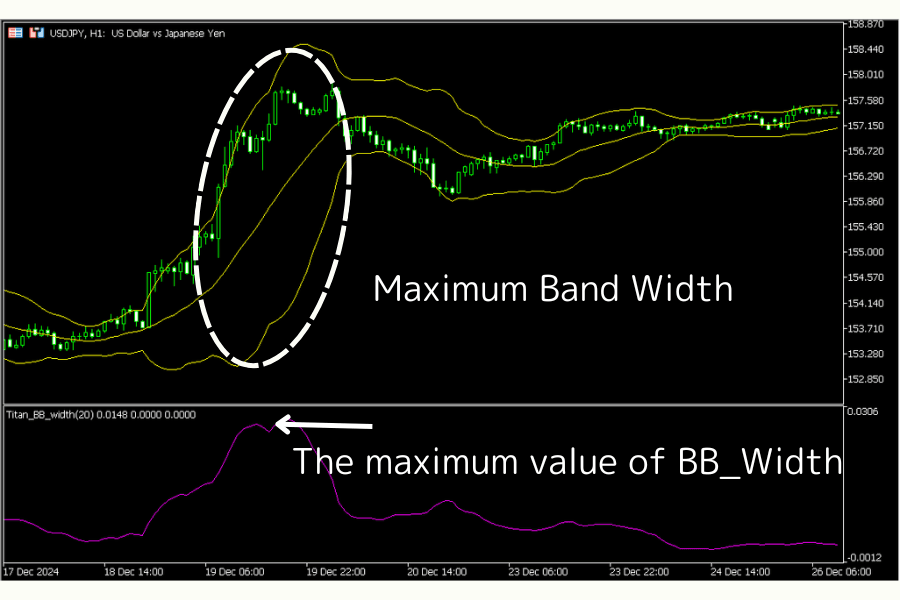 USDJPY, H1: US Dollar vs Japanese Yen

158.870
158.440
158.010
157.580
157.150
156.720
156.290
155.860
155.430
155.000
154.570
154.140
153.710
153.280
152.850

Maximum Band Width

Titan_BB_width(20) 0.0148 0.0000 0.0000

0.0306

The maximum value of BB_Width

-0.0012

17 Dec 2024 18 Dec 14:00 19 Dec 06:00 19 Dec 22:00 20 Dec 14:00 23 Dec 06:00 23 Dec 22:00 24 Dec 14:00 26 Dec 06:00